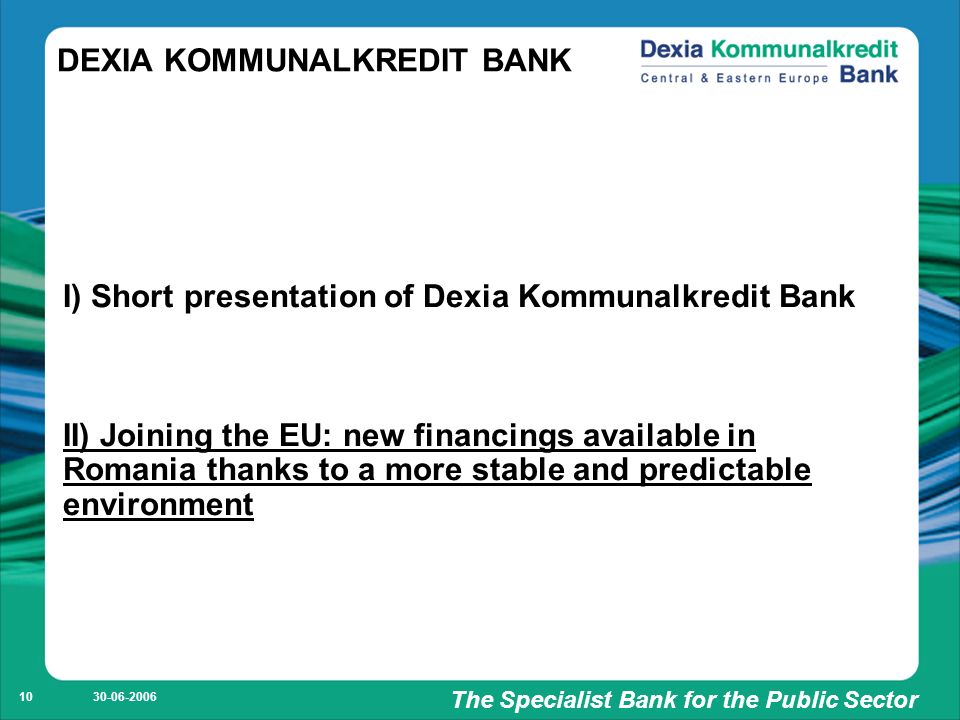 DEXIA KOMMUNALKREDIT BANK

Dexia Kommunalkredit Bank
Central & Eastern Europe

I) Short presentation of Dexia Kommunalkredit Bank

II) Joining the EU: new financings available in Romania thanks to a more stable and predictable environment

10

30-06-2006

The Specialist Bank for the Public Sector